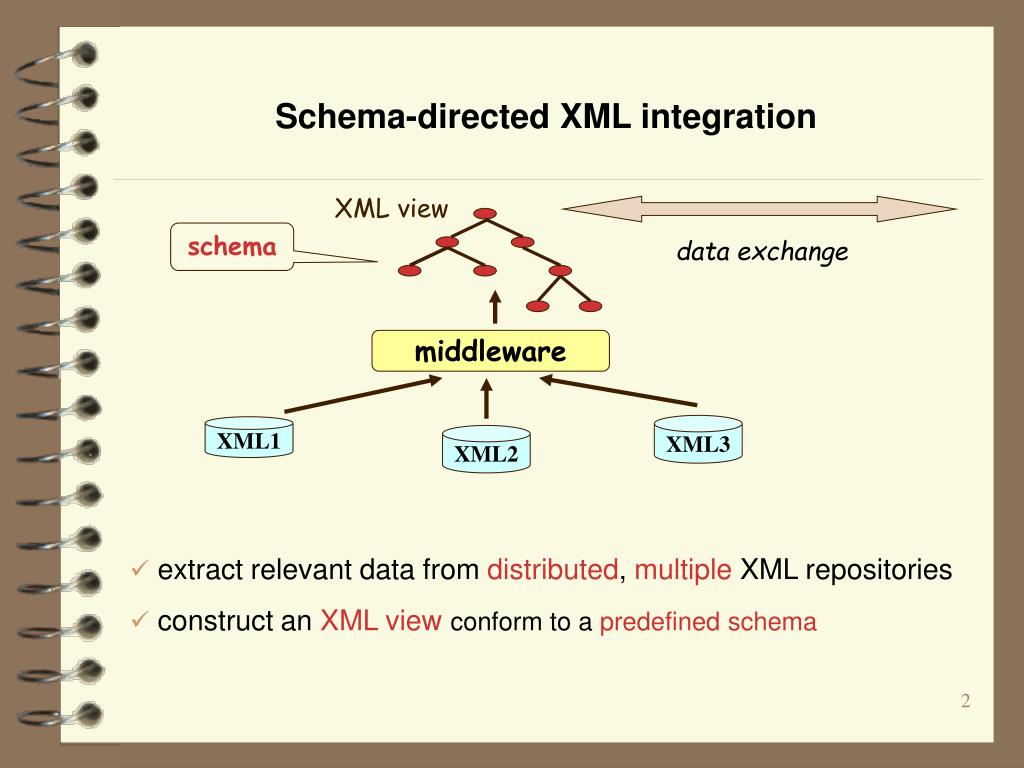 Schema-directed XML integration

XML view

schema

data exchange

middleware

XML1

XML2

XML3

✓ extract relevant data from distributed, multiple XML repositories

✓ construct an XML view conform to a predefined schema

2